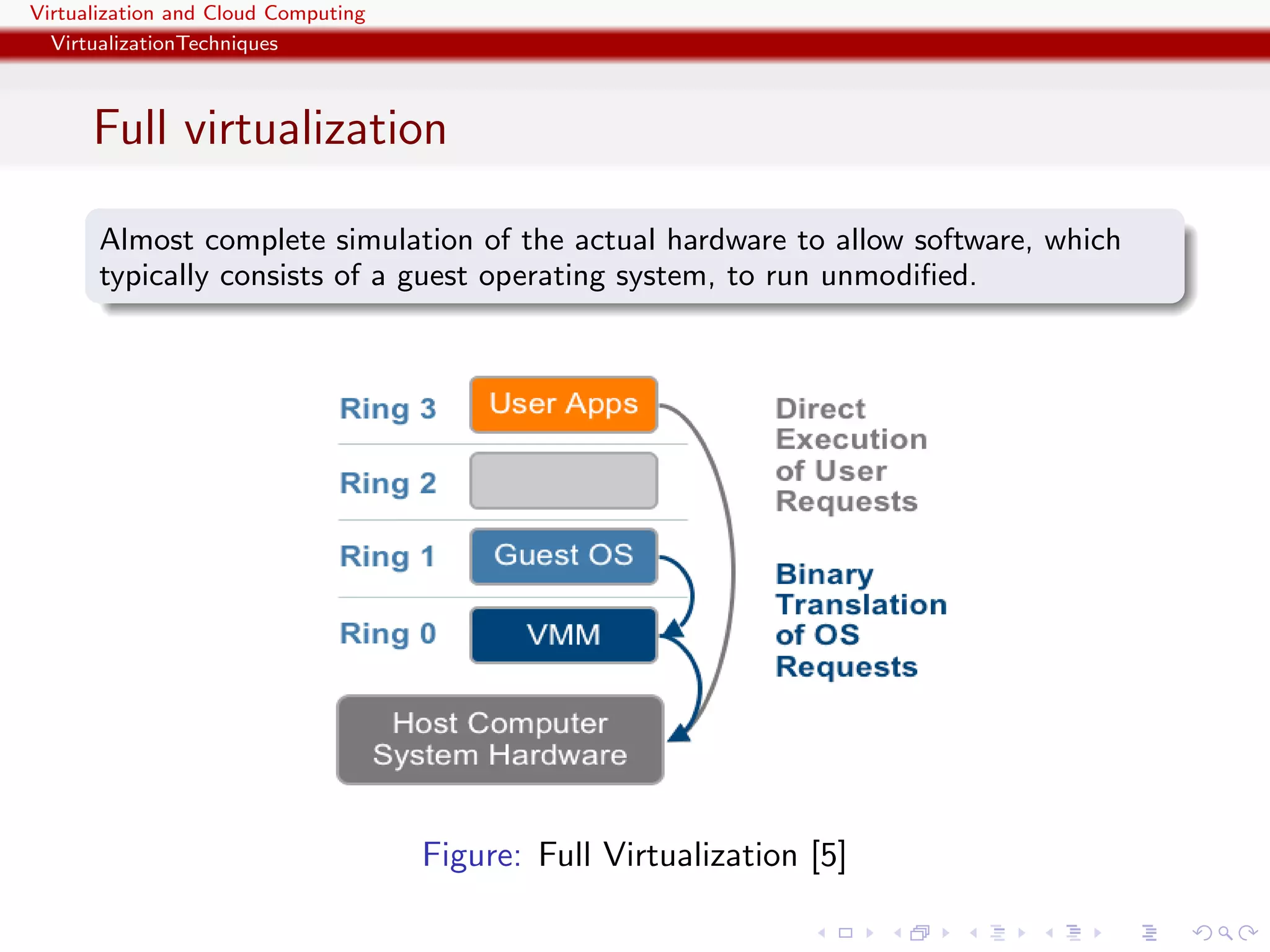 Virtualization and Cloud Computing
VirtualizationTechniques

Full virtualization

Almost complete simulation of the actual hardware to allow software, which typically consists of a guest operating system, to run unmodified.

Ring 3
User Apps
Ring 2
Ring 1
Guest OS
Ring 0
VMM
Host Computer System Hardware

Direct Execution of User Requests

Binary Translation of OS Requests

Figure: Full Virtualization [5]